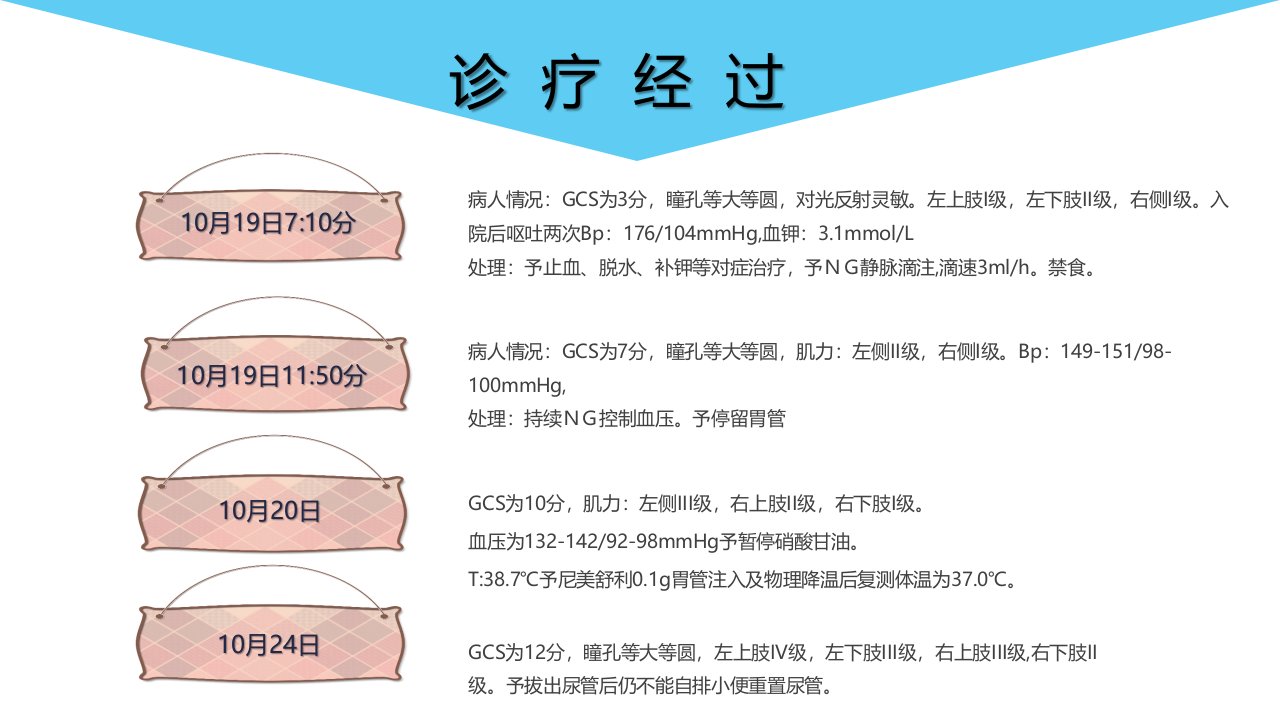 诊 疗 经 过

10月19日7:10分

病人情况：GCS为3分，瞳孔等大等圆，对光反射灵敏。左上肢I级，左下肢II级，右侧I级。入院后呕吐两次Bp：176/104mmHg,血钾：3.1mmol/L
处理：予止血、脱水、补钾等对症治疗，予ＮＧ静脉滴注,滴速3ml/h。禁食。

10月19日11:50分

病人情况：GCS为7分，瞳孔等大等圆，肌力：左侧II级，右侧I级。Bp：149-151/98-100mmHg,
处理：持续ＮＧ控制血压。予停留胃管

10月20日

GCS为10分，肌力：左侧III级，右上肢I级，右下肢I级。
血压为132-142/92-98mmHg予暂停硝酸甘油。
T:38.7℃予尼美舒利0.1g胃管注入及物理降温后复测体温为37.0℃。

10月24日

GCS为12分，瞳孔等大等圆，左上肢IV级，左下肢III级，右上肢III级,右下肢II级。予拔出尿管后仍不能自排小便重置尿管。